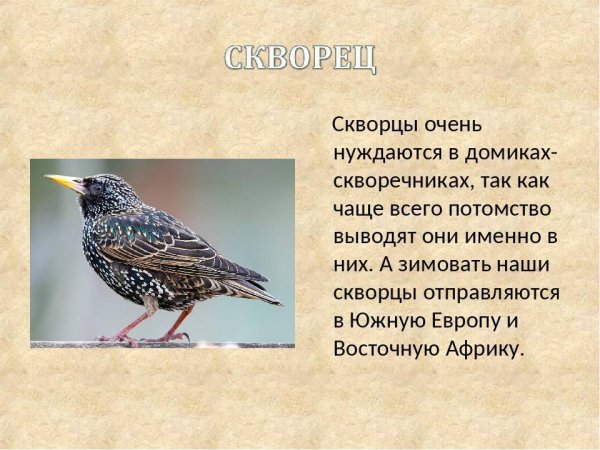 СКВОРЕЦ

Скворцы очень нуждаются в домиках-скворечниках, так как чаще всего потомство выводят они именно в них. А зимовать наши скворцы отправляются в Южную Европу и Восточную Африку.